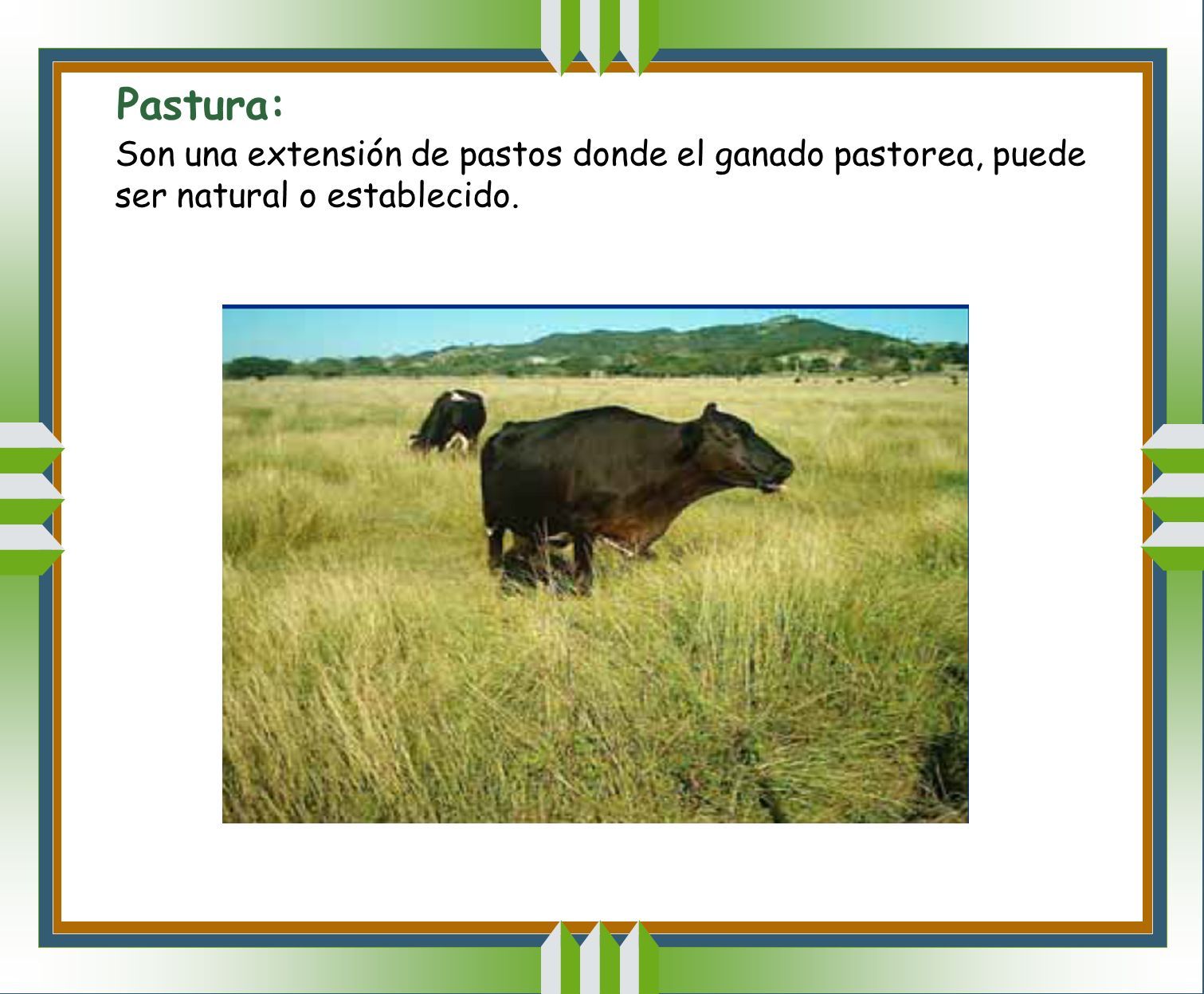 Pastura:

Son una extensión de pastos donde el ganado pastorea, puede ser natural o establecido.